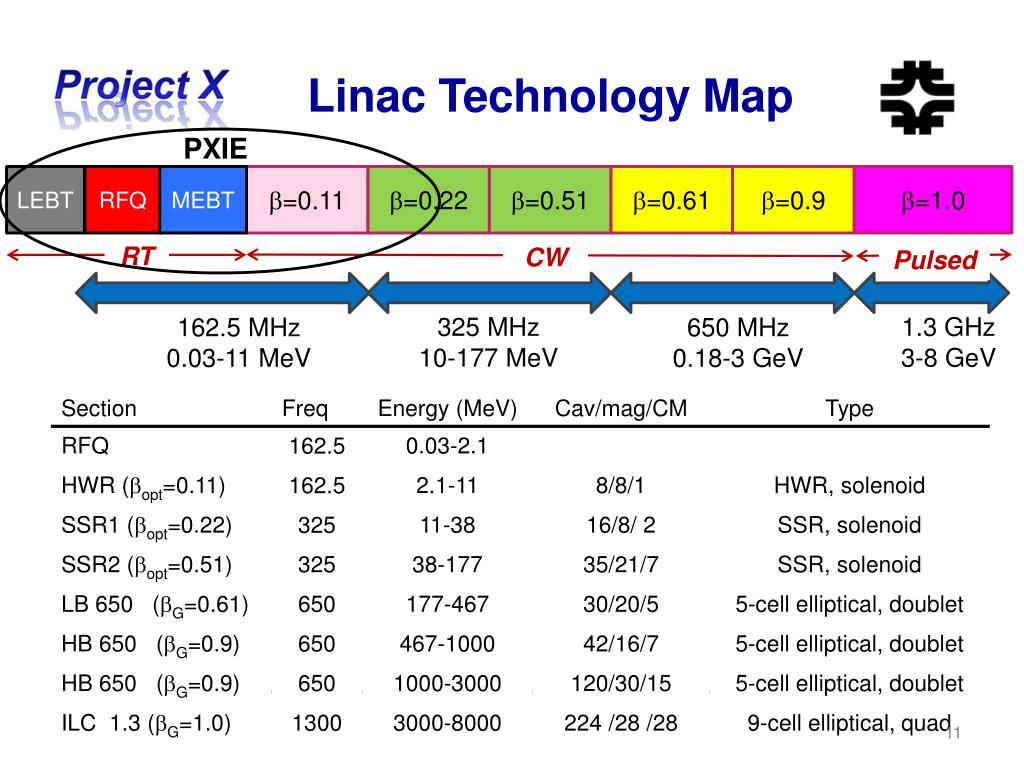 Project X

Linac Technology Map

PXIE

LEBT RFQ MEBT $\beta$=0.11 $\beta$=0.22 $\beta$=0.51 $\beta$=0.61 $\beta$=0.9 $\beta$=1.0

RT CW Pulsed

162.5 MHz
0.03-11 MeV

325 MHz
10-177 MeV

650 MHz
0.18-3 GeV

1.3 GHz
3-8 GeV

| Section | Freq | Energy (MeV) | Cav/mag/CM | Type |
|---|---|---|---|---|
| RFQ | 162.5 | 0.03-2.1 | | |
| HWR ($\beta_{opt}$=0.11) | 162.5 | 2.1-11 | 8/8/1 | HWR, solenoid |
| SSR1 ($\beta_{opt}$=0.22) | 325 | 11-38 | 16/8/ 2 | SSR, solenoid |
| SSR2 ($\beta_{opt}$=0.51) | 325 | 38-177 | 35/21/7 | SSR, solenoid |
| LB 650 ($\beta_G$=0.61) | 650 | 177-467 | 30/20/5 | 5-cell elliptical, doublet |
| HB 650 ($\beta_G$=0.9) | 650 | 467-1000 | 42/16/7 | 5-cell elliptical, doublet |
| HB 650 ($\beta_G$=0.9) | 650 | 1000-3000 | 120/30/15 | 5-cell elliptical, doublet |
| ILC 1.3 ($\beta_G$=1.0) | 1300 | 3000-8000 | 224 /28 /28 | 9-cell elliptical, quad |

11